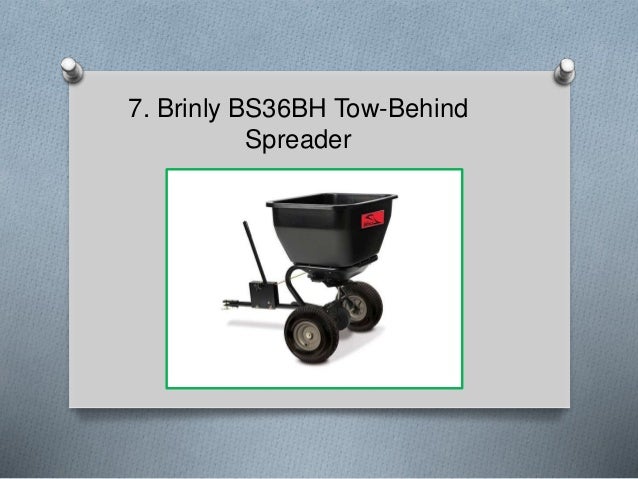 7. Brinly BS36BH Tow-Behind Spreader